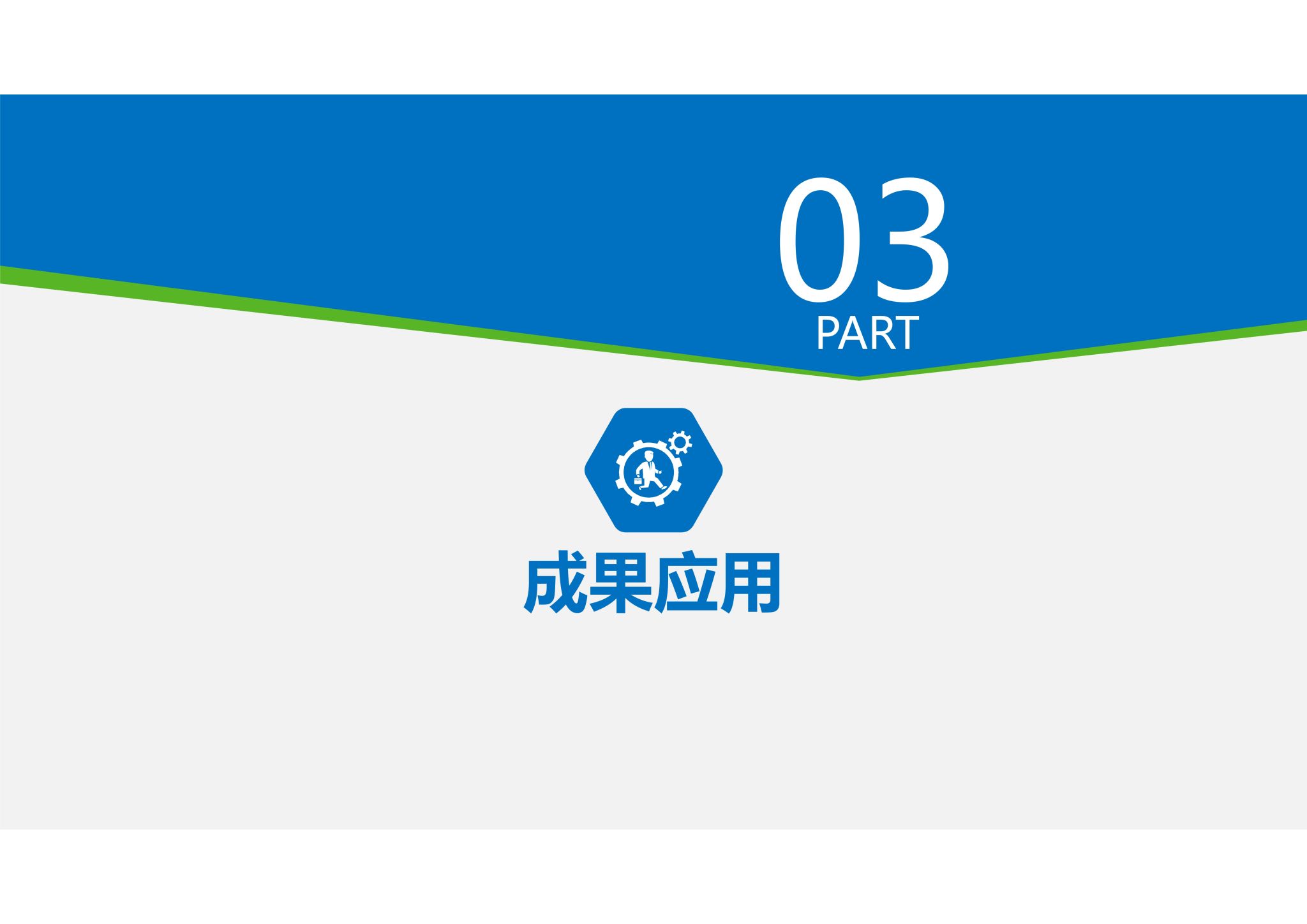 03
PART

成果应用